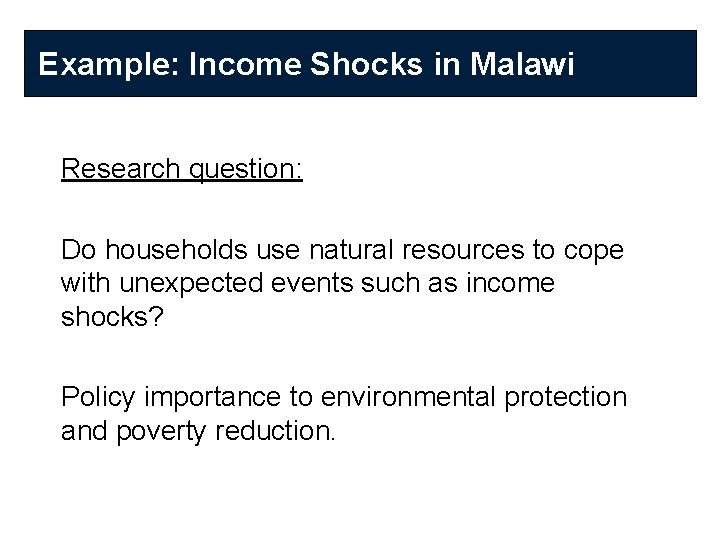 Example: Income Shocks in Malawi

Research question:

Do households use natural resources to cope with unexpected events such as income shocks?

Policy importance to environmental protection and poverty reduction.